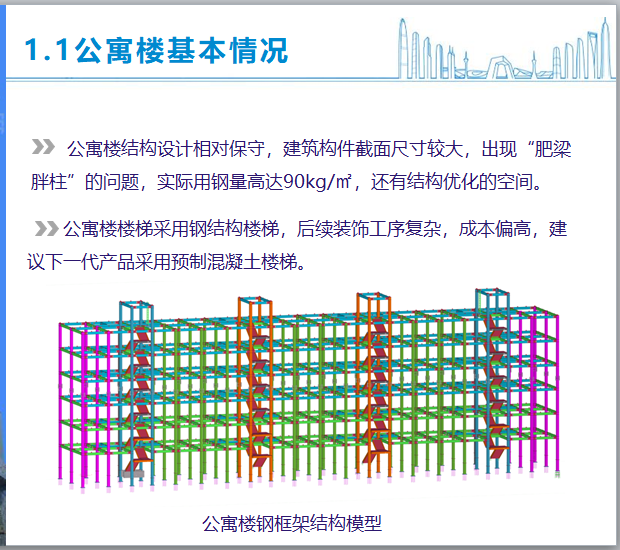 1.1公寓楼基本情况

公寓楼结构设计相对保守，建筑构件截面尺寸较大，出现“肥梁胖柱”的问题，实际用钢量高达90kg/㎡，还有结构优化的空间。

公寓楼楼梯采用钢结构楼梯，后续装饰工序复杂，成本偏高，建议下一代产品采用预制混凝土楼梯。

公寓楼钢框架结构模型